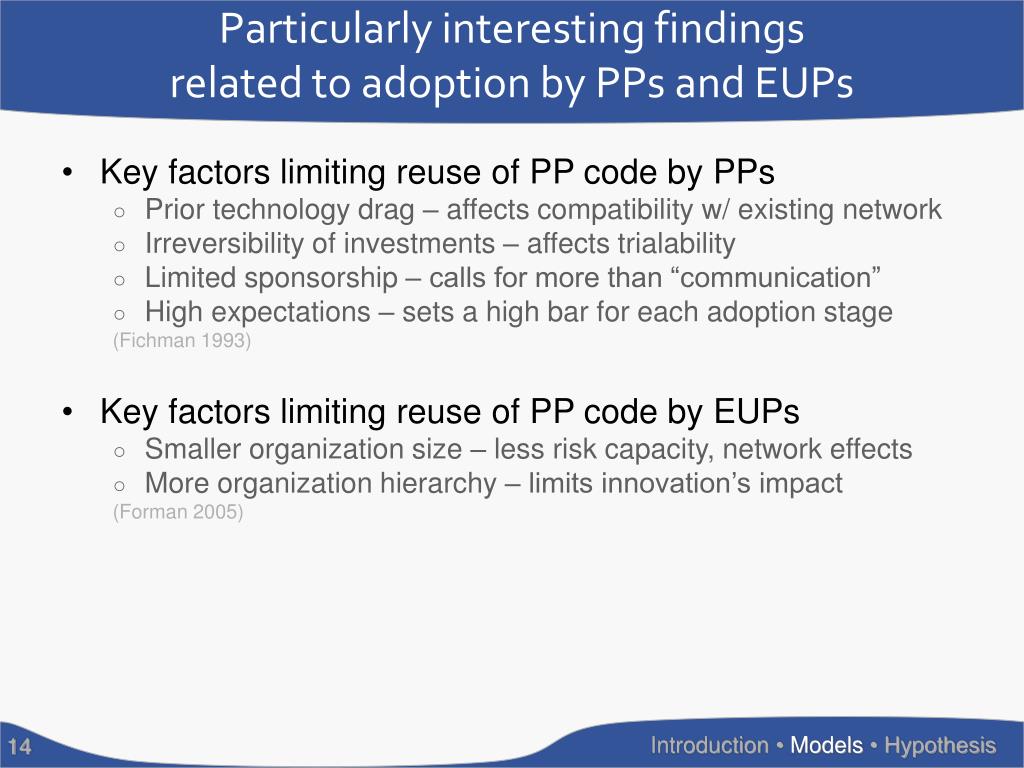 Particularly interesting findings related to adoption by PPs and EUPs

• Key factors limiting reuse of PP code by PPs
  ○ Prior technology drag – affects compatibility w/ existing network
  ○ Irreversibility of investments – affects trialability
  ○ Limited sponsorship – calls for more than “communication”
  ○ High expectations – sets a high bar for each adoption stage
  (Fichman 1993)

• Key factors limiting reuse of PP code by EUPs
  ○ Smaller organization size – less risk capacity, network effects
  ○ More organization hierarchy – limits innovation’s impact
  (Forman 2005)

14

Introduction • Models • Hypothesis